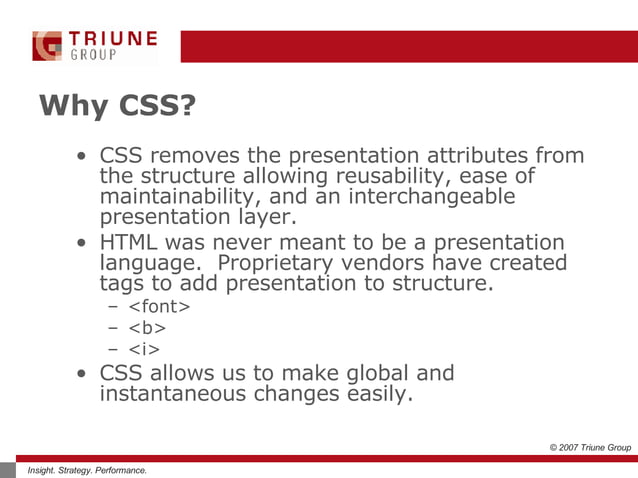 TRIUNE
GROUP

Why CSS?

• CSS removes the presentation attributes from the structure allowing reusability, ease of maintainability, and an interchangeable presentation layer.
• HTML was never meant to be a presentation language. Proprietary vendors have created tags to add presentation to structure.
– <font>
– <b>
– <i>
• CSS allows us to make global and instantaneous changes easily.

© 2007 Triune Group

Insight. Strategy. Performance.